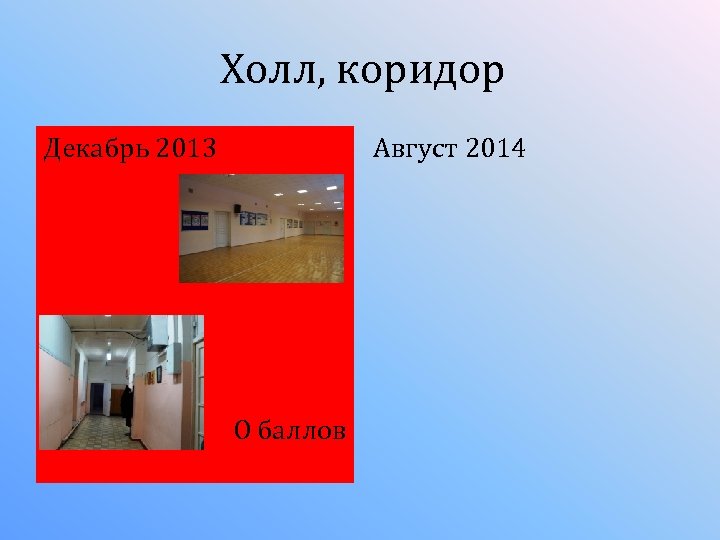 Холл, коридор

Декабрь 2013

0 баллов

Август 2014